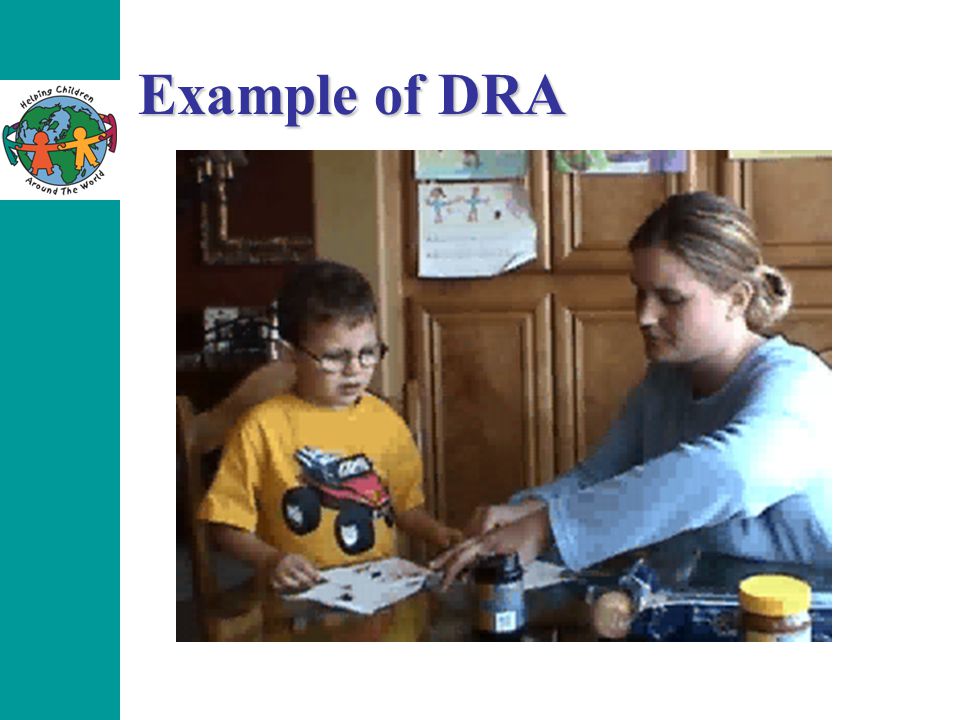 Helping Children Around The World

Example of DRA